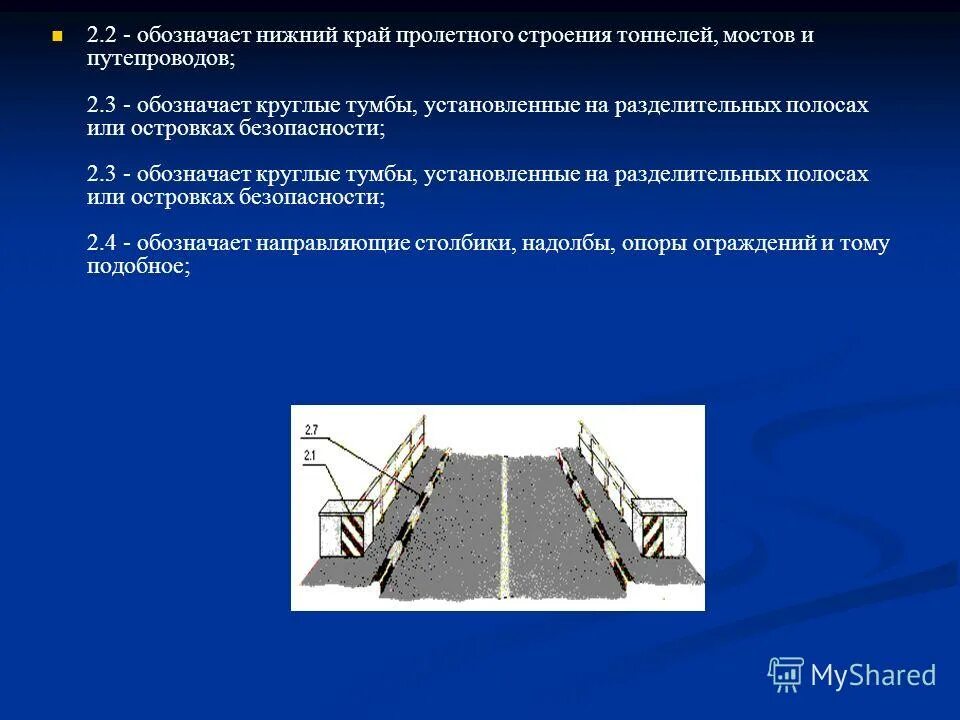 2.2 - обозначает нижний край пролетного строения тоннелей, мостов и путепроводов;

2.3 - обозначает круглые тумбы, установленные на разделительных полосах или островках безопасности;

2.3 - обозначает круглые тумбы, установленные на разделительных полосах или островках безопасности;

2.4 - обозначает направляющие столбики, надолбы, опоры ограждений и тому подобное;

2.7

2.1

MyShared